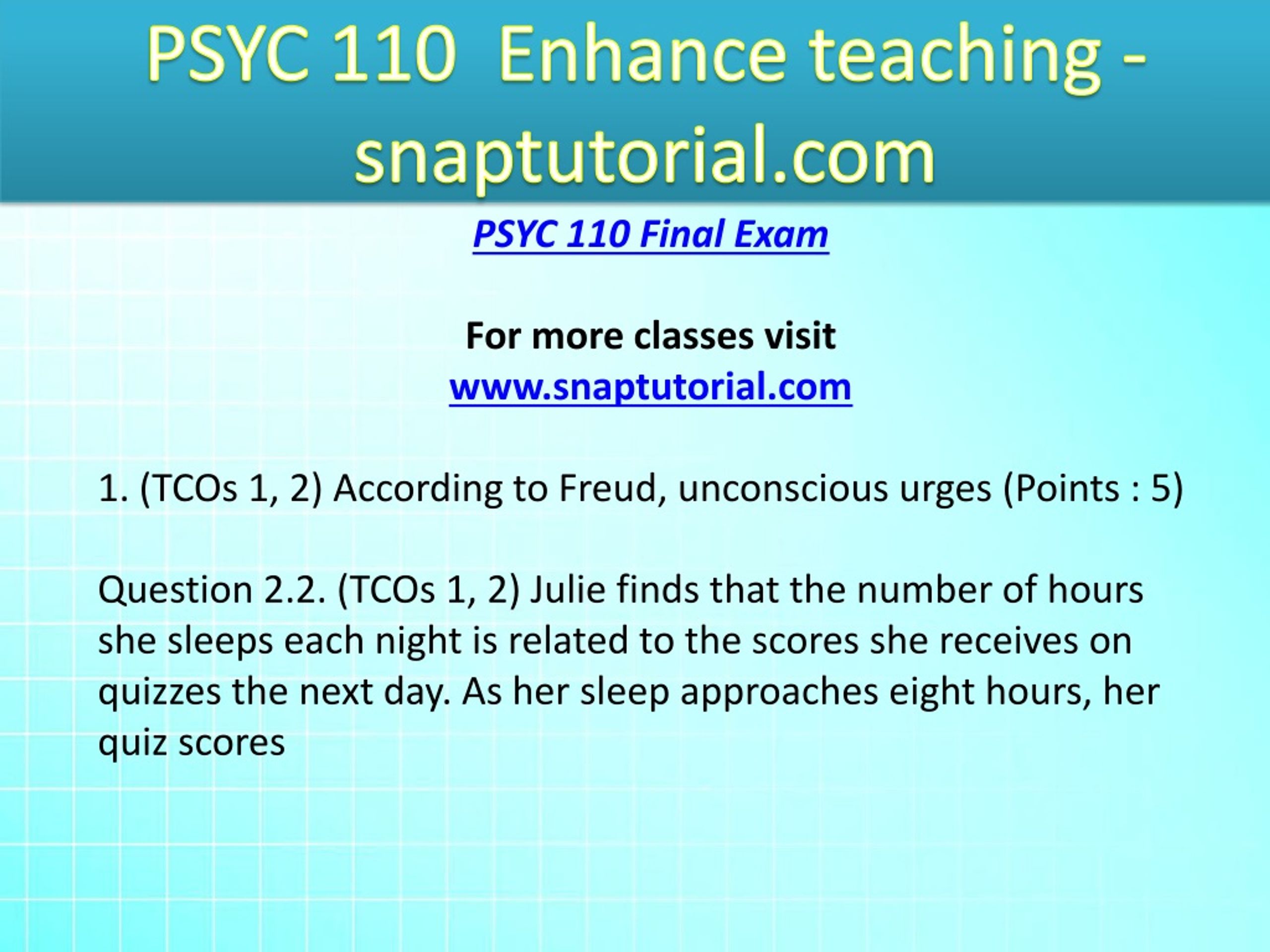 PSYC 110 Enhance teaching - snaptutorial.com

PSYC 110 Final Exam

For more classes visit
www.snaptutorial.com

1. (TCOs 1, 2) According to Freud, unconscious urges (Points : 5)

Question 2.2. (TCOs 1, 2) Julie finds that the number of hours she sleeps each night is related to the scores she receives on quizzes the next day. As her sleep approaches eight hours, her quiz scores